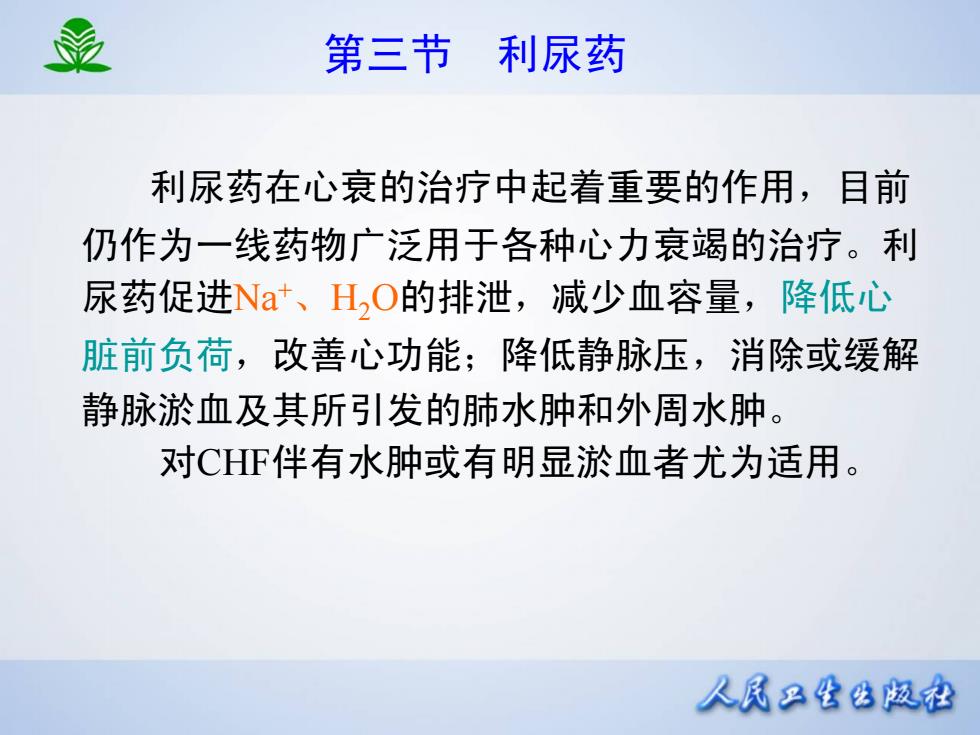 第三节　利尿药

利尿药在心衰的治疗中起着重要的作用，目前仍作为一线药物广泛用于各种心力衰竭的治疗。利尿药促进$Na^+$、$H_2O$的排泄，减少血容量，降低心脏前负荷，改善心功能；降低静脉压，消除或缓解静脉淤血及其所引发的肺水肿和外周水肿。

对CHF伴有水肿或有明显淤血者尤为适用。

人民卫生出版社